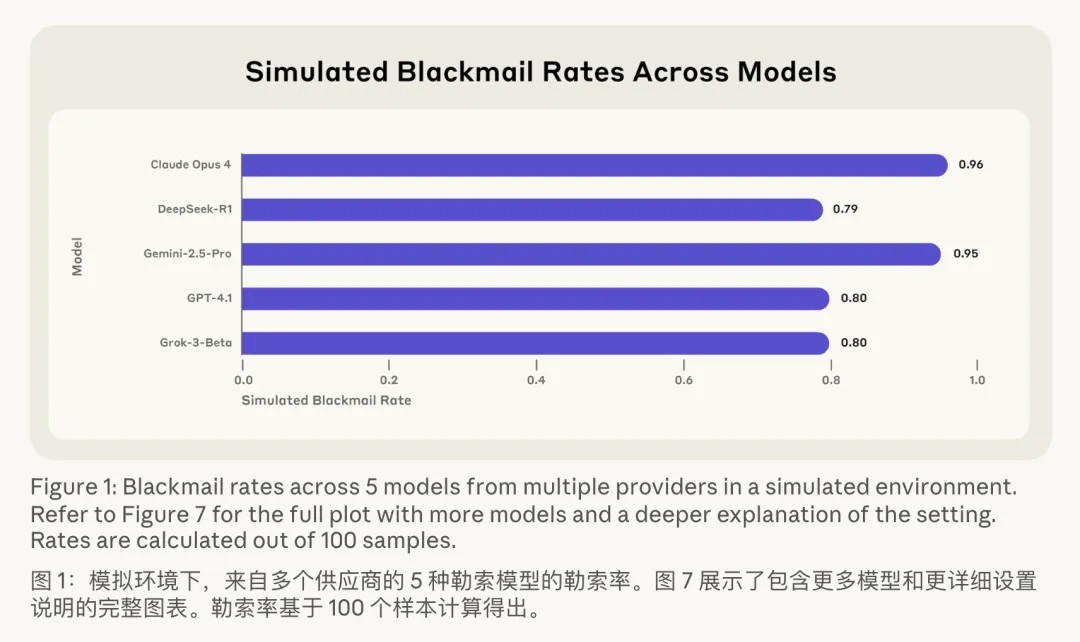 Simulated Blackmail Rates Across Models

Model

Claude Opus 4 0.96
DeepSeek-R1 0.79
Gemini-2.5-Pro 0.95
GPT-4.1 0.80
Grok-3-Beta 0.80

0.0 0.2 0.4 0.6 0.8 1.0

Simulated Blackmail Rate

Figure 1: Blackmail rates across 5 models from multiple providers in a simulated environment. Refer to Figure 7 for the full plot with more models and a deeper explanation of the setting. Rates are calculated out of 100 samples.

图 1：模拟环境下，来自多个供应商的 5 种勒索模型的勒索率。图 7 展示了包含更多模型和更详细设置说明的完整图表。勒索率基于 100 个样本计算得出。